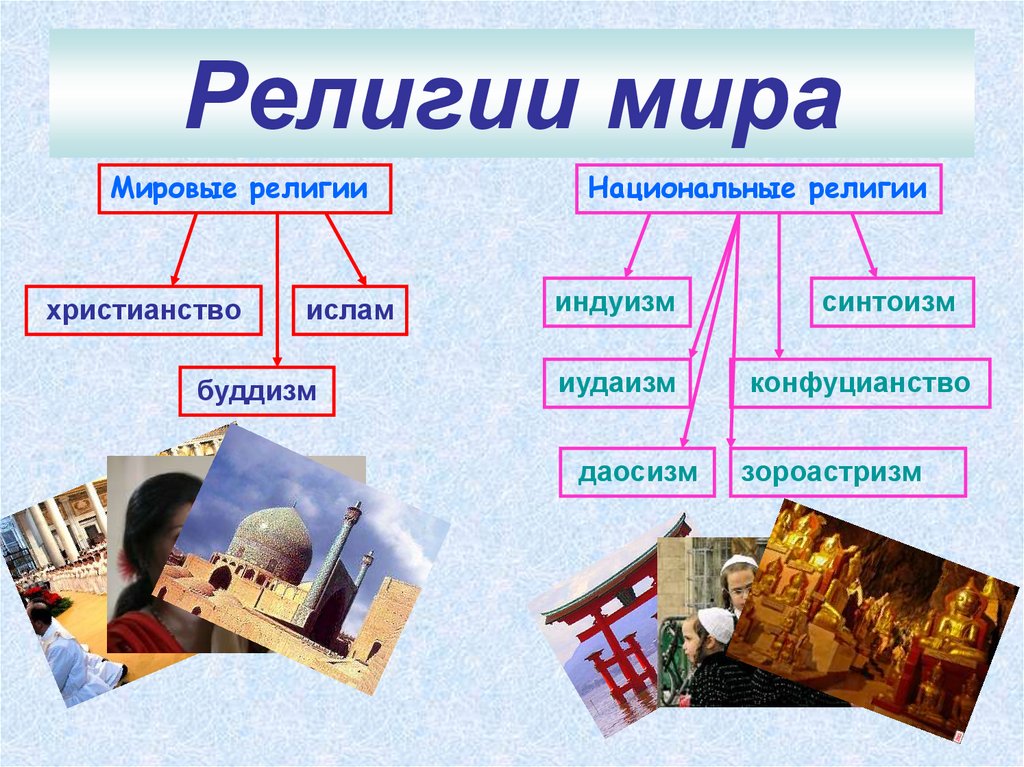 Религии мира

Мировые религии

христианство

ислам

буддизм

Национальные религии

индуизм

синтоизм

иудаизм

конфуцианство

даосизм

зороастризм